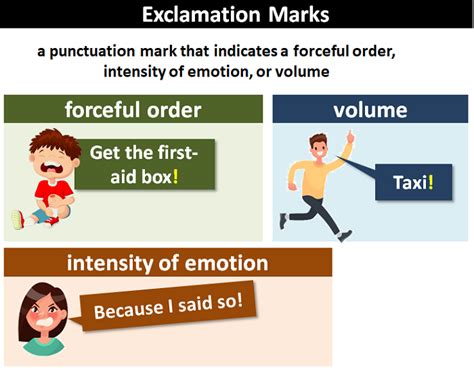 Exclamation Marks

a punctuation mark that indicates a forceful order, intensity of emotion, or volume

forceful order

Get the first-aid box!

volume

Taxi!

intensity of emotion

Because I said so!